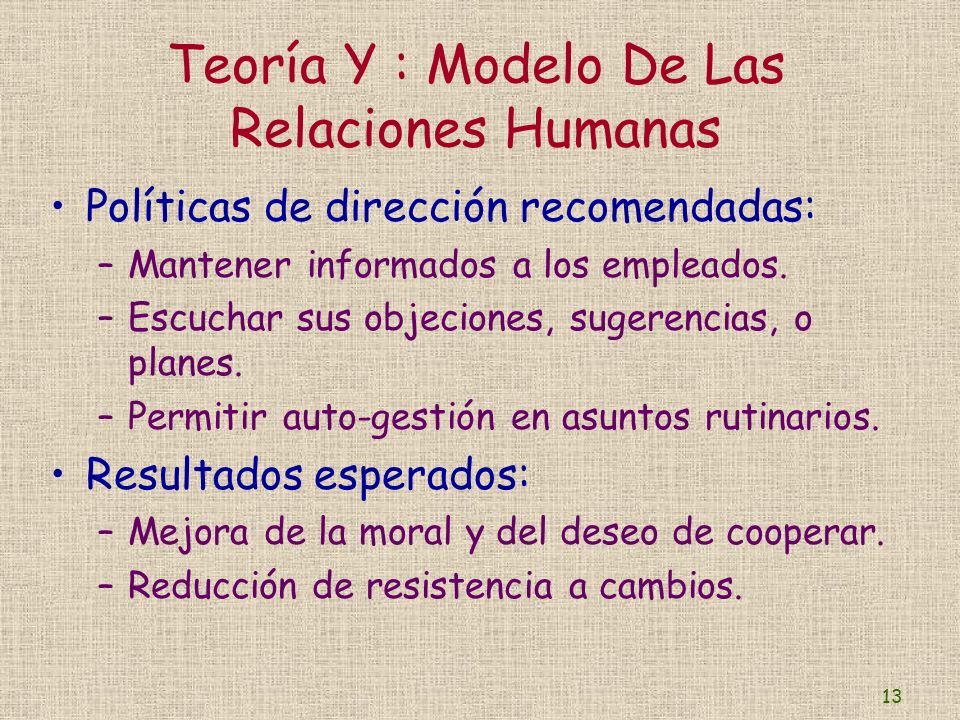 Teoría Y : Modelo De Las Relaciones Humanas

• Políticas de dirección recomendadas:
– Mantener informados a los empleados.
– Escuchar sus objeciones, sugerencias, o planes.
– Permitir auto-gestión en asuntos rutinarios.

• Resultados esperados:
– Mejora de la moral y del deseo de cooperar.
– Reducción de resistencia a cambios.

13